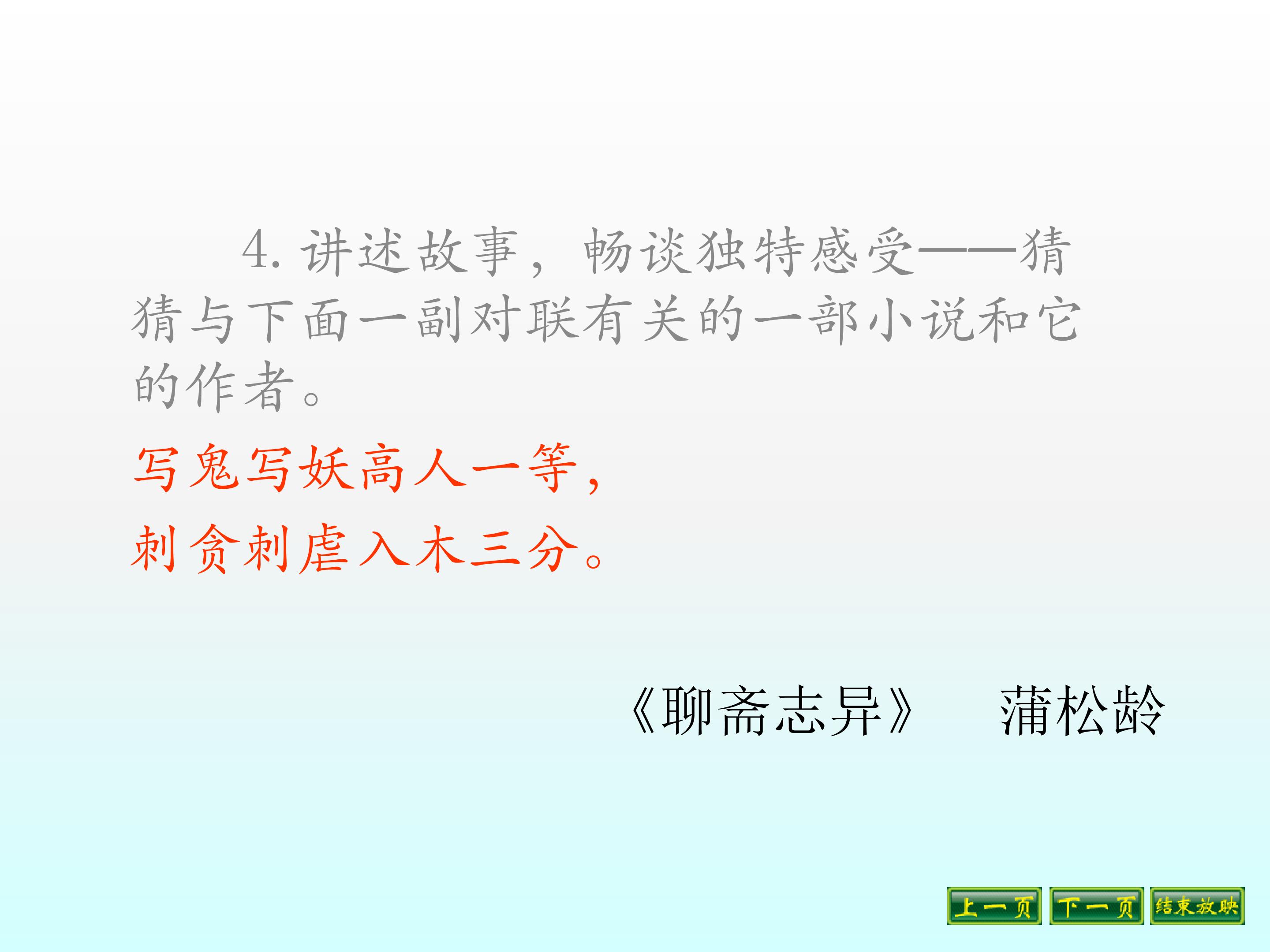 4. 讲述故事，畅谈独特感受——猜猜与下面一副对联有关的一部小说和它的作者。

写鬼写妖高人一等，

刺贪刺虐入木三分。

《聊斋志异》 蒲松龄

上一页 下一页 结束放映